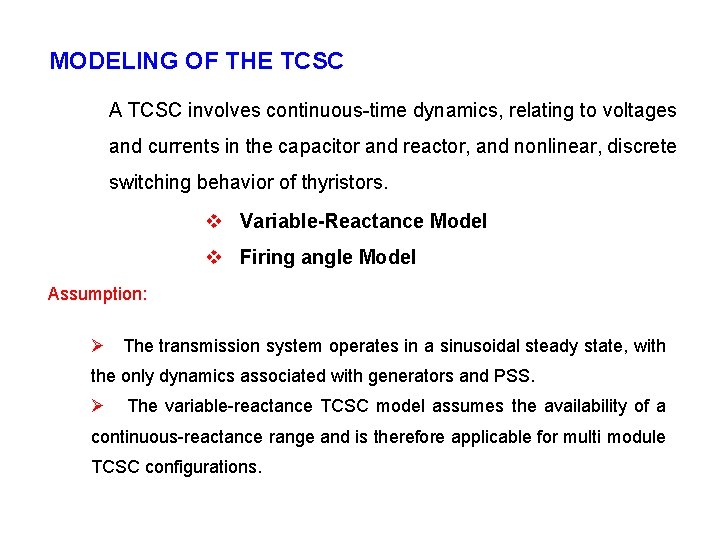 MODELING OF THE TCSC

A TCSC involves continuous-time dynamics, relating to voltages and currents in the capacitor and reactor, and nonlinear, discrete switching behavior of thyristors.

❖ Variable-Reactance Model

❖ Firing angle Model

Assumption:

➢ The transmission system operates in a sinusoidal steady state, with the only dynamics associated with generators and PSS.

➢ The variable-reactance TCSC model assumes the availability of a continuous-reactance range and is therefore applicable for multi module TCSC configurations.